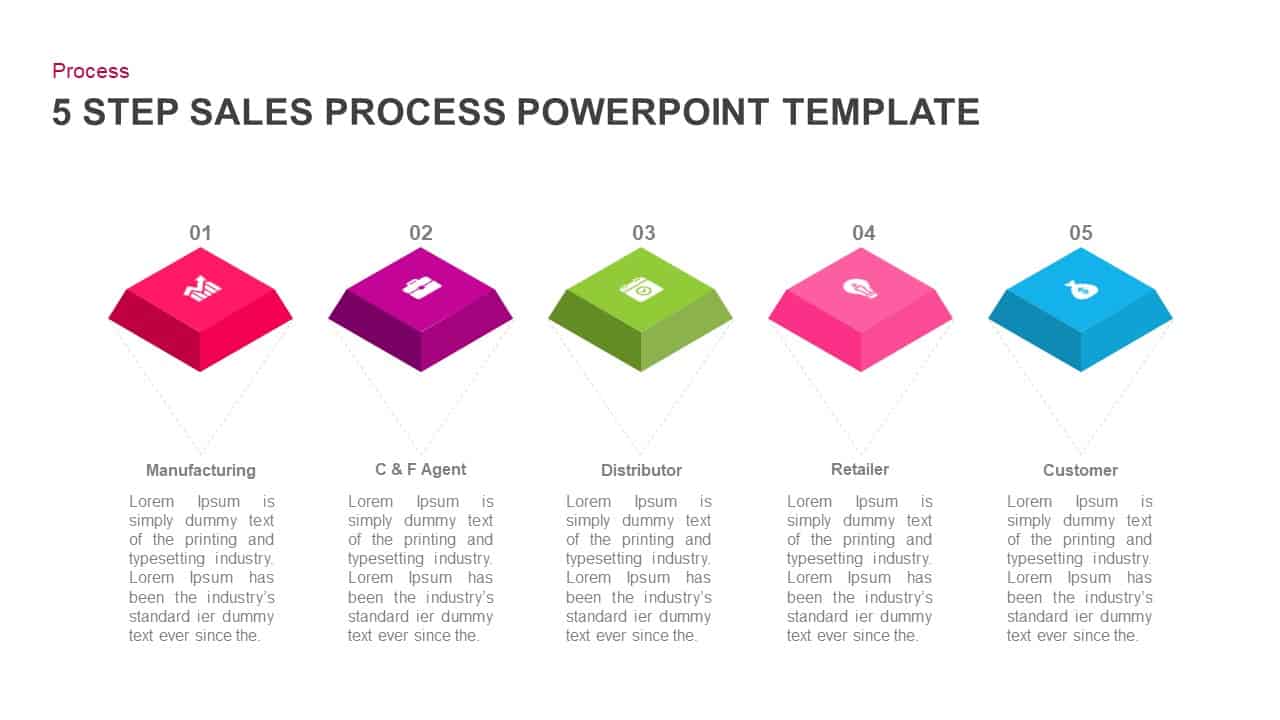 Process

5 STEP SALES PROCESS POWERPOINT TEMPLATE

01

Manufacturing

Lorem Ipsum is simply dummy text of the printing and typesetting industry. Lorem Ipsum has been the industry's standard ier dummy text ever since the.

02

C & F Agent

Lorem Ipsum is simply dummy text of the printing and typesetting industry. Lorem Ipsum has been the industry's standard ier dummy text ever since the.

03

Distributor

Lorem Ipsum is simply dummy text of the printing and typesetting industry. Lorem Ipsum has been the industry's standard ier dummy text ever since the.

04

Retailer

Lorem Ipsum is simply dummy text of the printing and typesetting industry. Lorem Ipsum has been the industry's standard ier dummy text ever since the.

05

Customer

Lorem Ipsum is simply dummy text of the printing and typesetting industry. Lorem Ipsum has been the industry's standard ier dummy text ever since the.